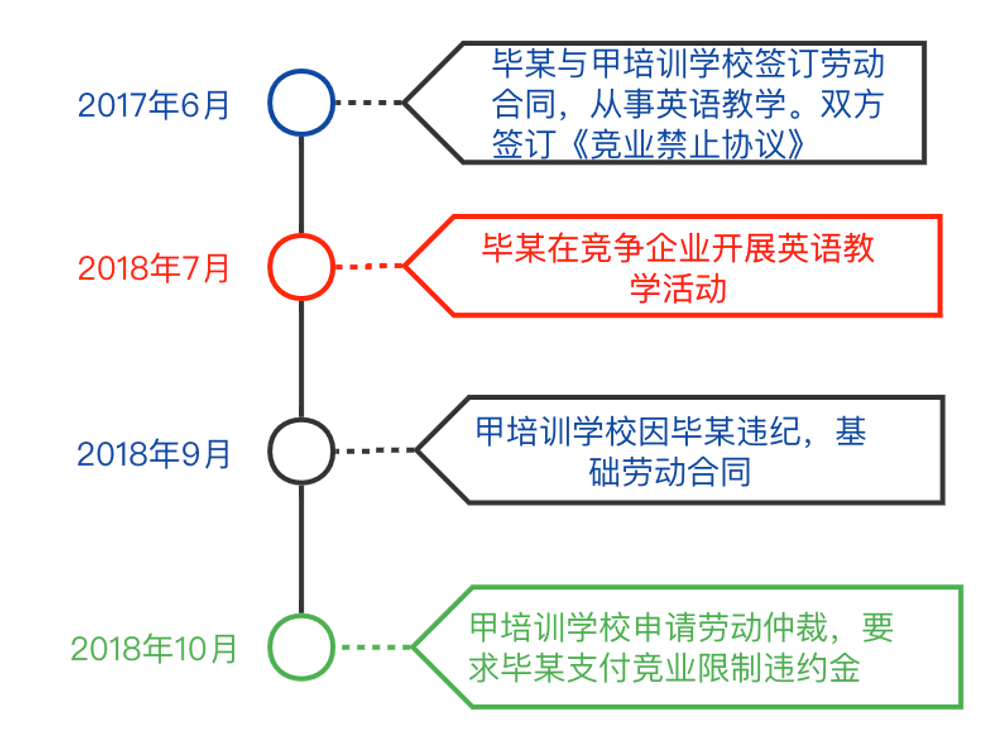 2017年6月

毕某与甲培训学校签订劳动合同，从事英语教学。双方签订《竞业禁止协议》

2018年7月

毕某在竞争企业开展英语教学活动

2018年9月

甲培训学校因毕某违纪，基础劳动合同

2018年10月

甲培训学校申请劳动仲裁，要求毕某支付竞业限制违约金